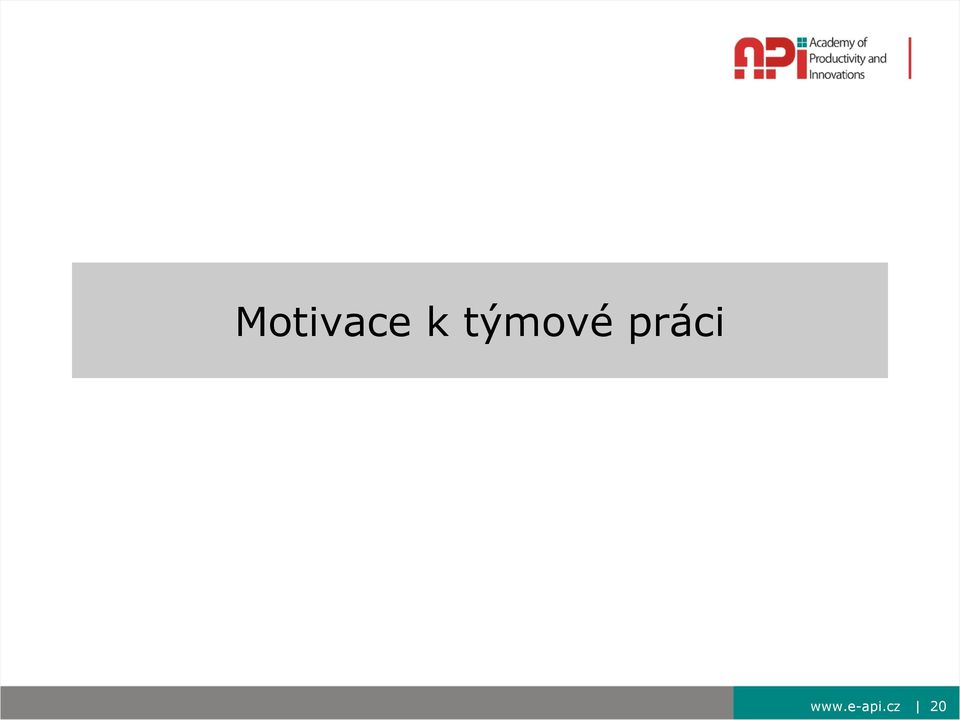 API Academy of Productivity and Innovations

Motivace k týmové práci

www.e-api.cz | 20